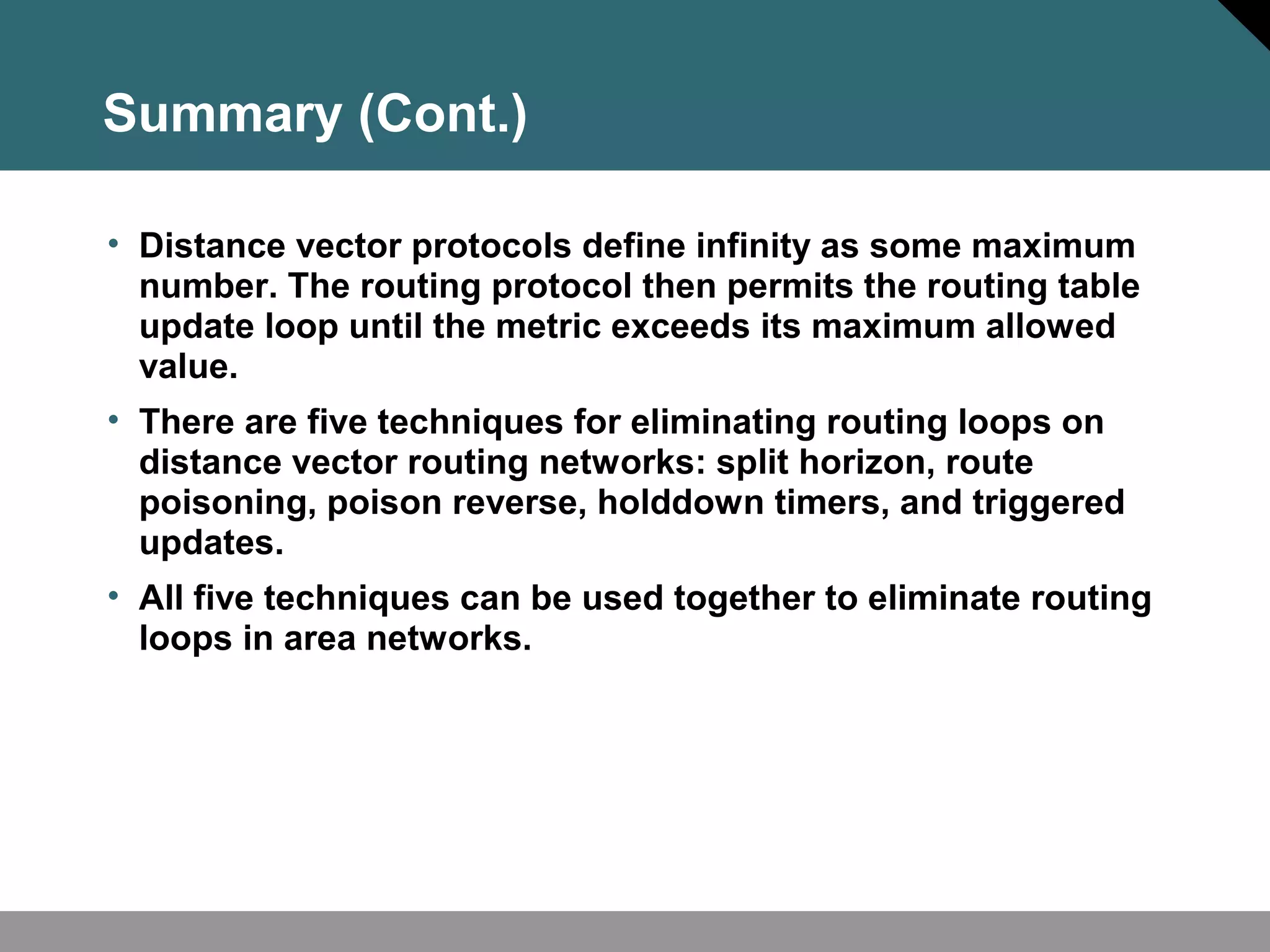 Summary (Cont.)

• Distance vector protocols define infinity as some maximum number. The routing protocol then permits the routing table update loop until the metric exceeds its maximum allowed value.

• There are five techniques for eliminating routing loops on distance vector routing networks: split horizon, route poisoning, poison reverse, holddown timers, and triggered updates.

• All five techniques can be used together to eliminate routing loops in area networks.